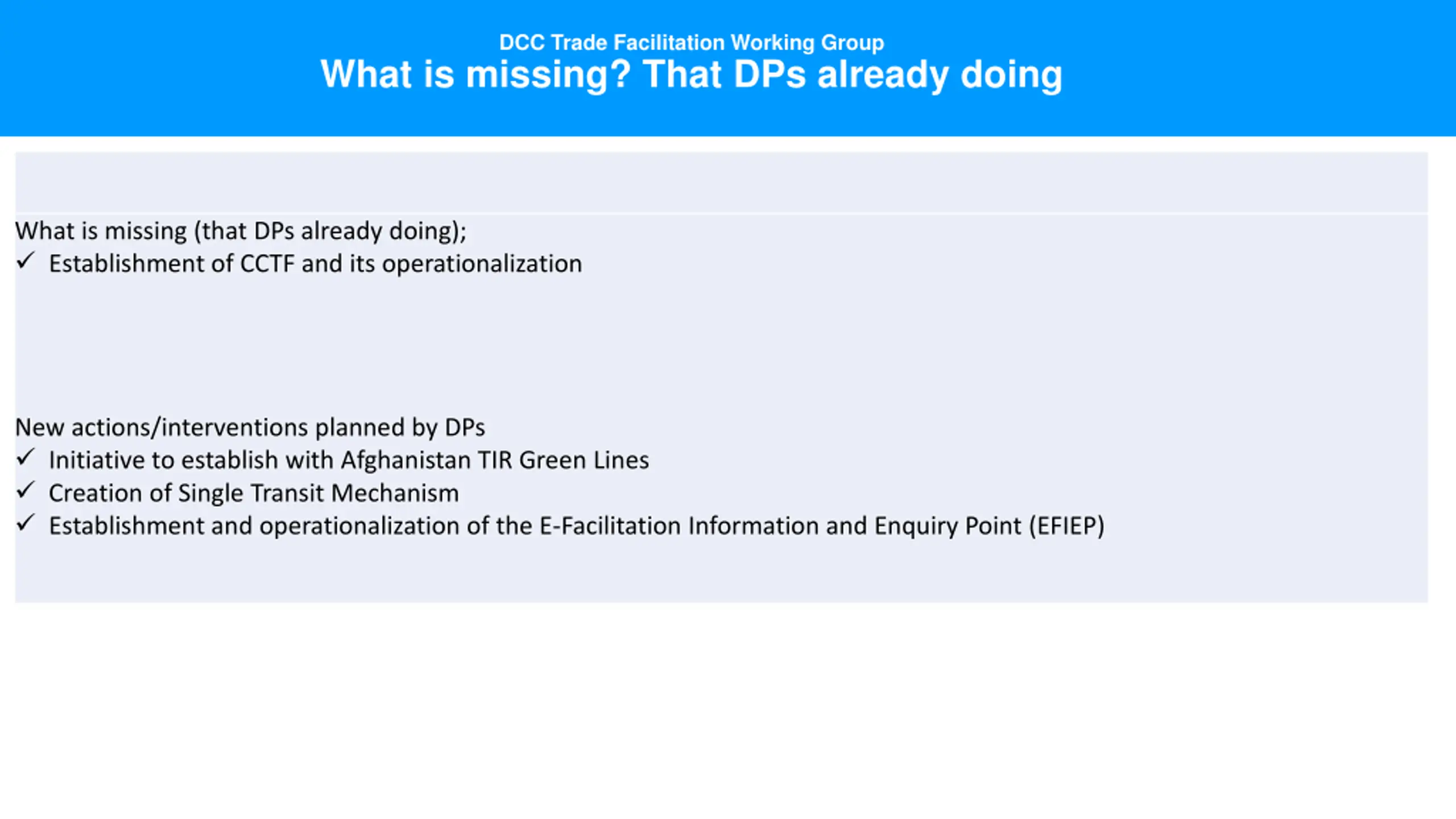 DCC Trade Facilitation Working Group
What is missing? That DPs already doing

What is missing (that DPs already doing);
✓ Establishment of CCTF and its operationalization

New actions/interventions planned by DPs
✓ Initiative to establish with Afghanistan TIR Green Lines
✓ Creation of Single Transit Mechanism
✓ Establishment and operationalization of the E-Facilitation Information and Enquiry Point (EFIEP)